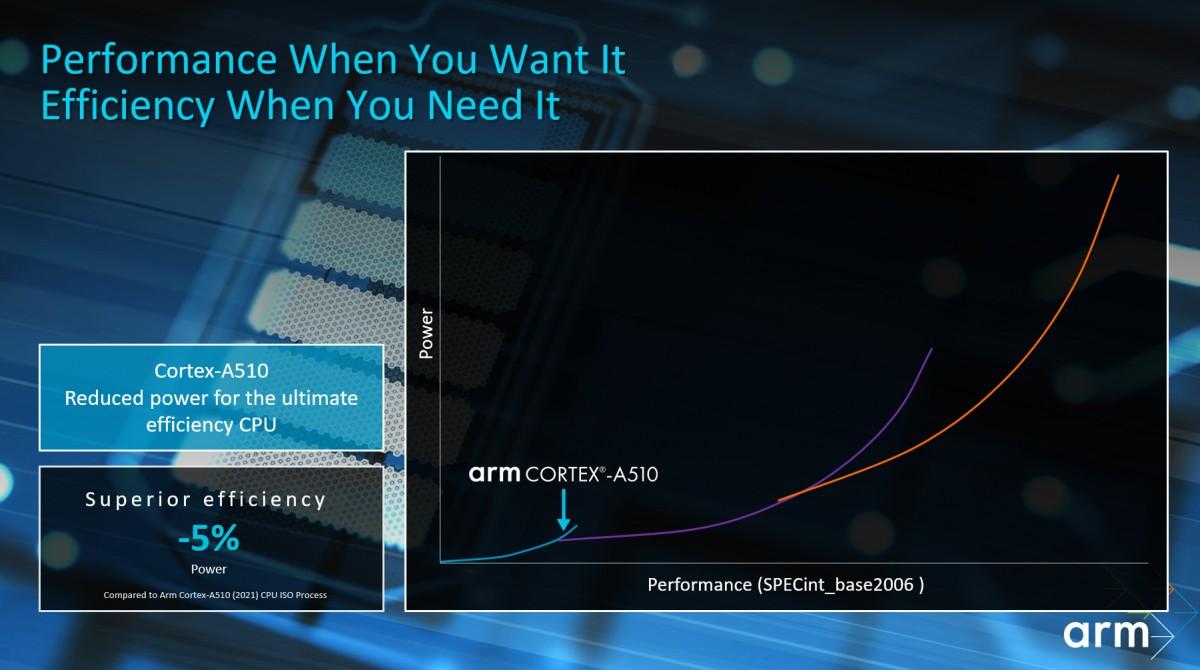 Performance When You Want It
Efficiency When You Need It

Cortex-A510
Reduced power for the ultimate efficiency CPU

Superior efficiency
-5%
Power
Compared to Arm Cortex-A510 (2021) CPU ISO Process

Power

arm CORTEX®-A510

Performance (SPECint_base2006 )

arm